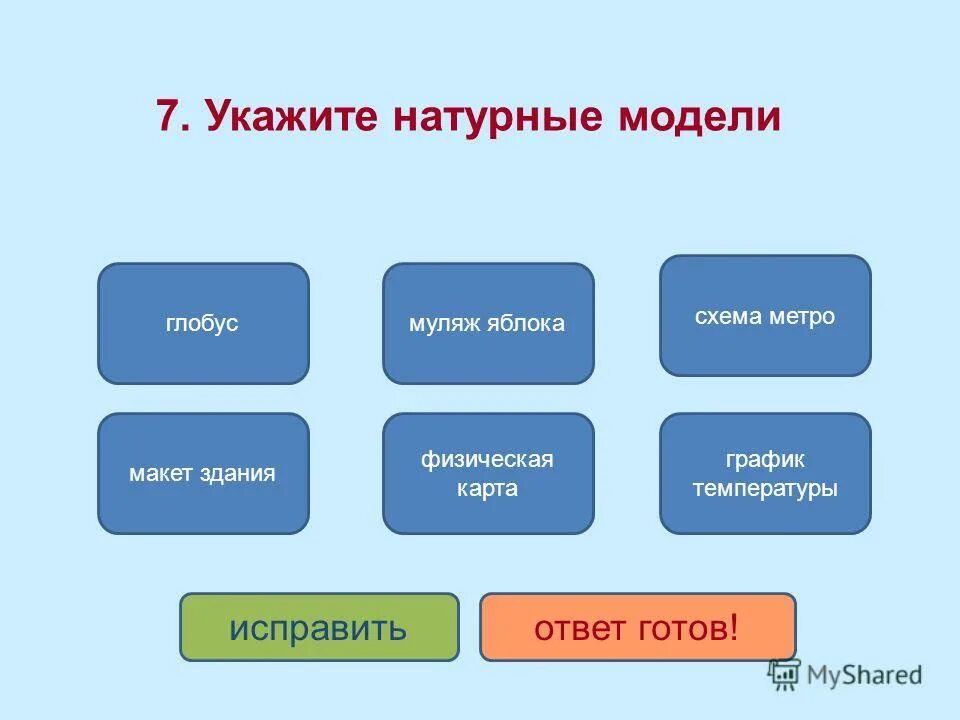 7. Укажите натурные модели

глобус

муляж яблока

схема метро

макет здания

физическая карта

график температуры

исправить

ответ готов!

MyShared